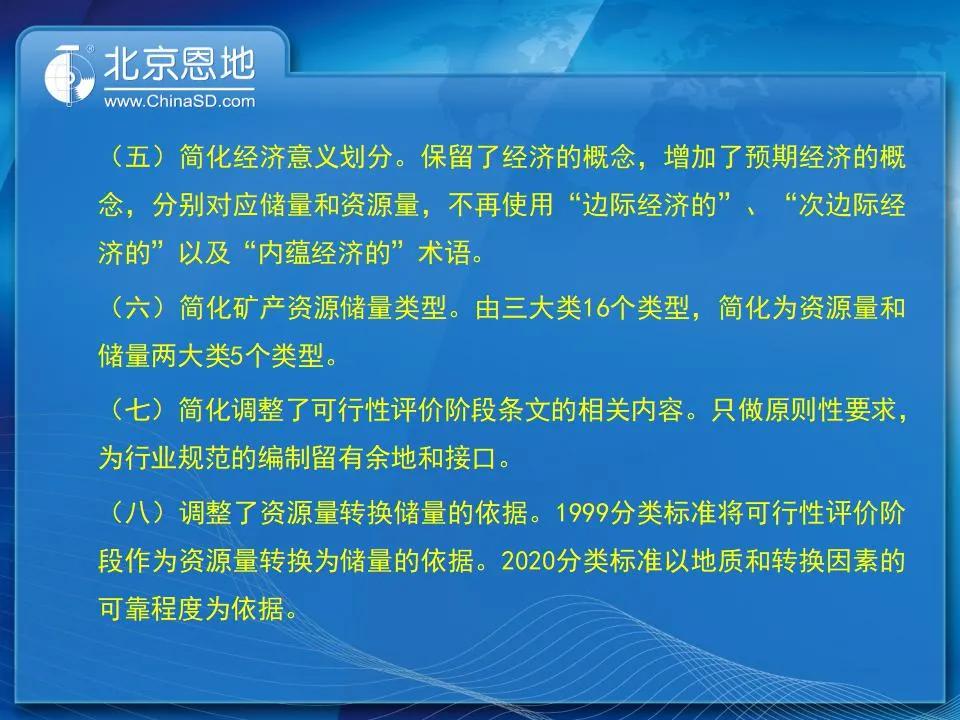 北京恩地
www.ChinaSD.com

（五）简化经济意义划分。保留了经济的概念，增加了预期经济的概念，分别对应储量和资源量，不再使用“边际经济的”、“次边际经济的”以及“内蕴经济的”术语。

（六）简化矿产资源储量类型。由三大类16个类型，简化为资源量和储量两大类5个类型。

（七）简化调整了可行性评价阶段条文的相关内容。只做原则性要求，为行业规范的编制留有余地和接口。

（八）调整了资源量转换储量的依据。1999分类标准将可行性评价阶段作为资源量转换为储量的依据。2020分类标准以地质和转换因素的可靠程度为依据。